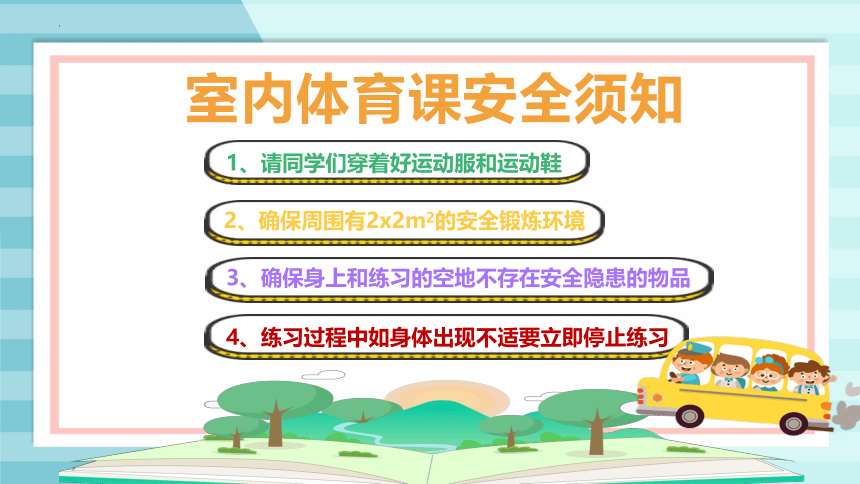 室内体育课安全须知

1、请同学们穿着好运动服和运动鞋

2、确保周围有2x2m²的安全锻炼环境

3、确保身上和练习的空地不存在安全隐患的物品

4、练习过程中如身体出现不适要立即停止练习